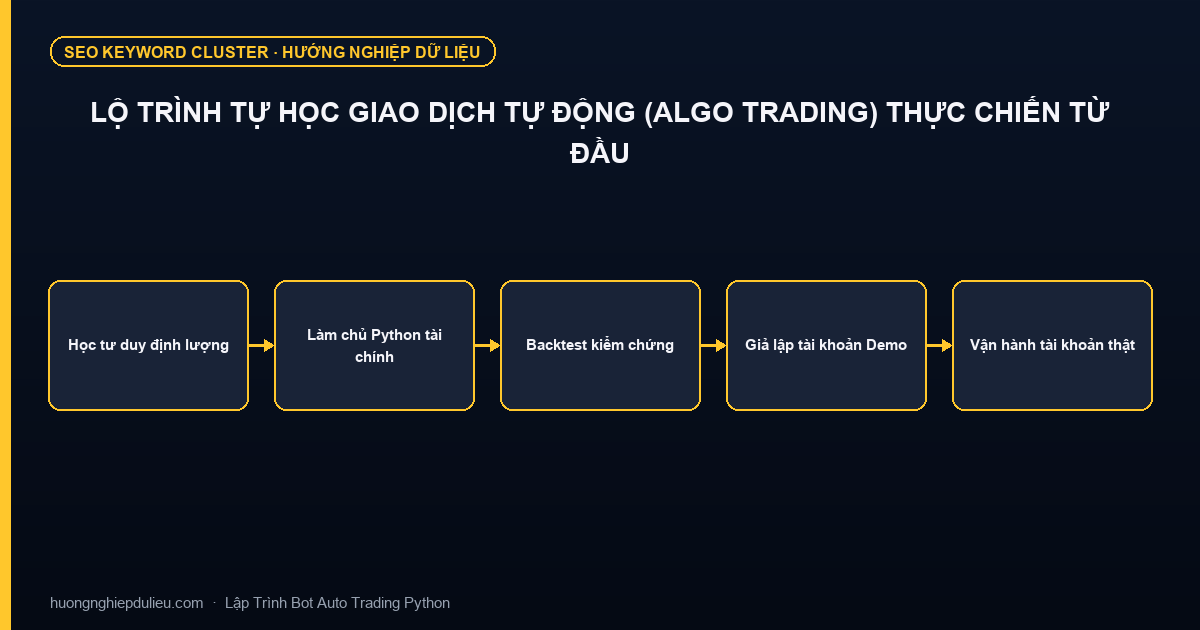 SEO KEYWORD CLUSTER · HƯỚNG NGHIỆP DỮ LIỆU

LỘ TRÌNH TỰ HỌC GIAO DỊCH TỰ ĐỘNG (ALGO TRADING) THỰC CHIẾN TỪ ĐẦU

Học tư duy định lượng

Làm chủ Python tài chính

Backtest kiểm chứng

Giả lập tài khoản Demo

Vận hành tài khoản thật

huongnghiepdulieu.com · Lập Trình Bot Auto Trading Python